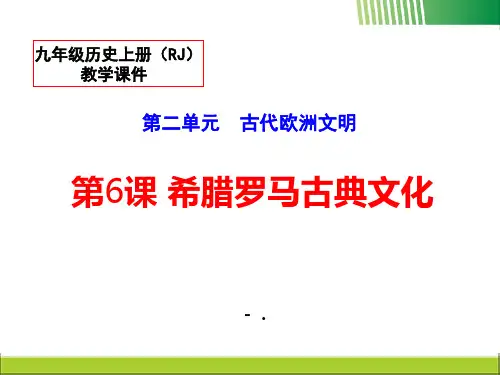 九年级历史上册（RJ）
教学课件

第二单元　古代欧洲文明

第6课 希腊罗马古典文化

- .